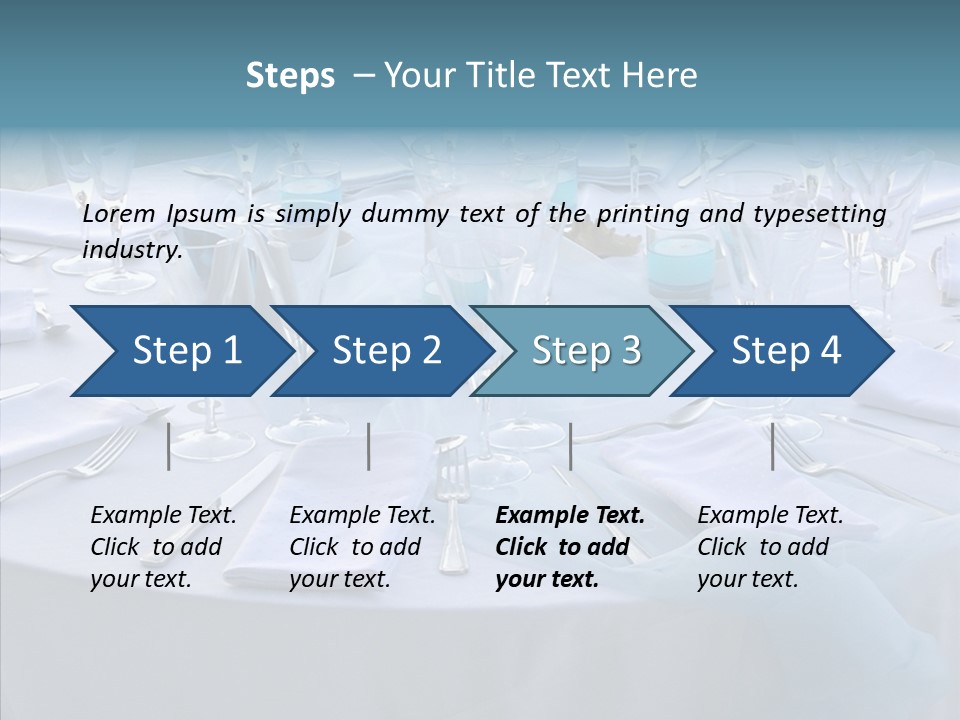 Steps – Your Title Text Here

Lorem Ipsum is simply dummy text of the printing and typesetting industry.

Step 1

Step 2

Step 3

Step 4

Example Text. Click to add your text.

Example Text. Click to add your text.

Example Text. Click to add your text.

Example Text. Click to add your text.